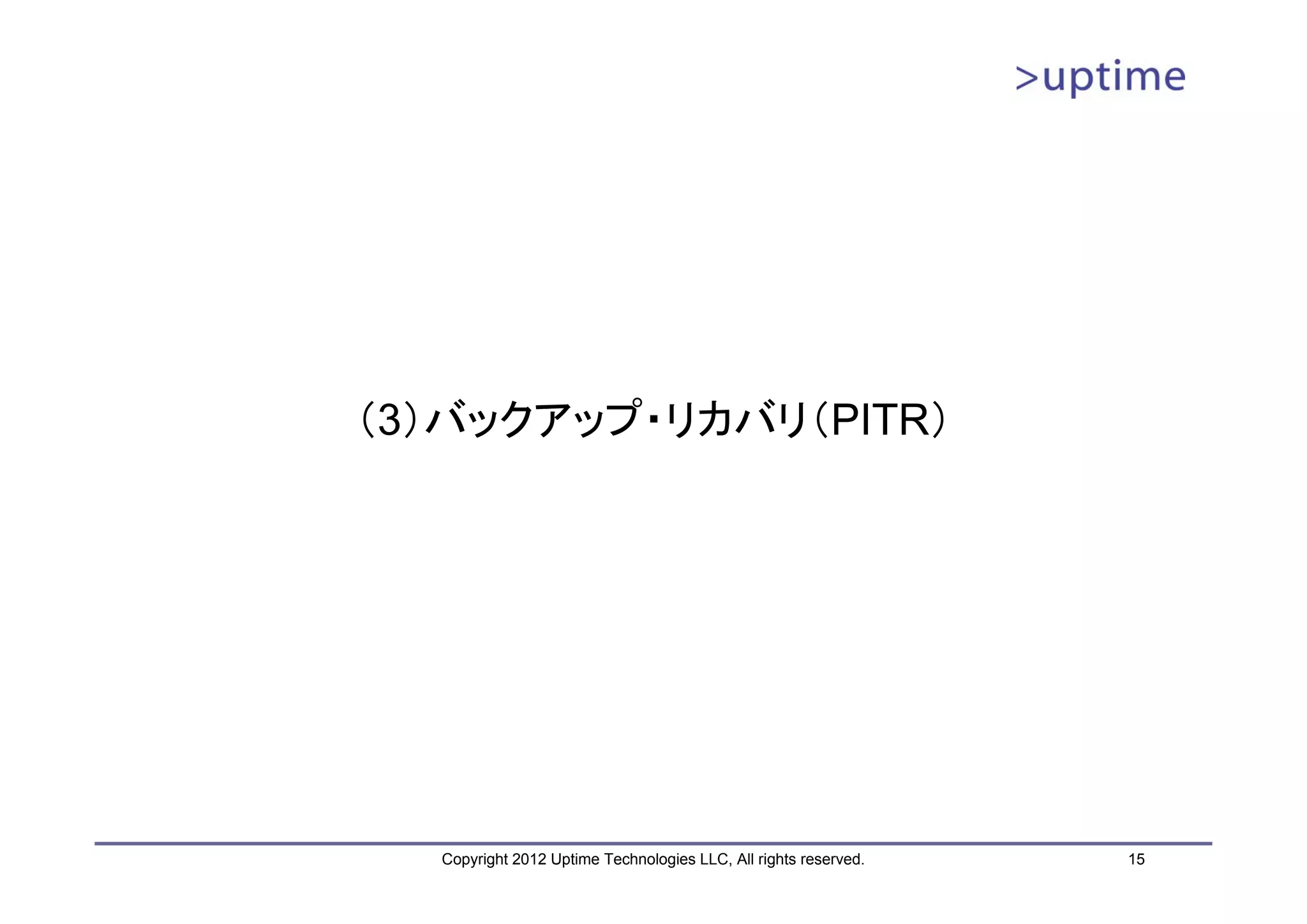 >uptime

（3）バックアップ・リカバリ（PITR）

Copyright 2012 Uptime Technologies LLC, All rights reserved.

15